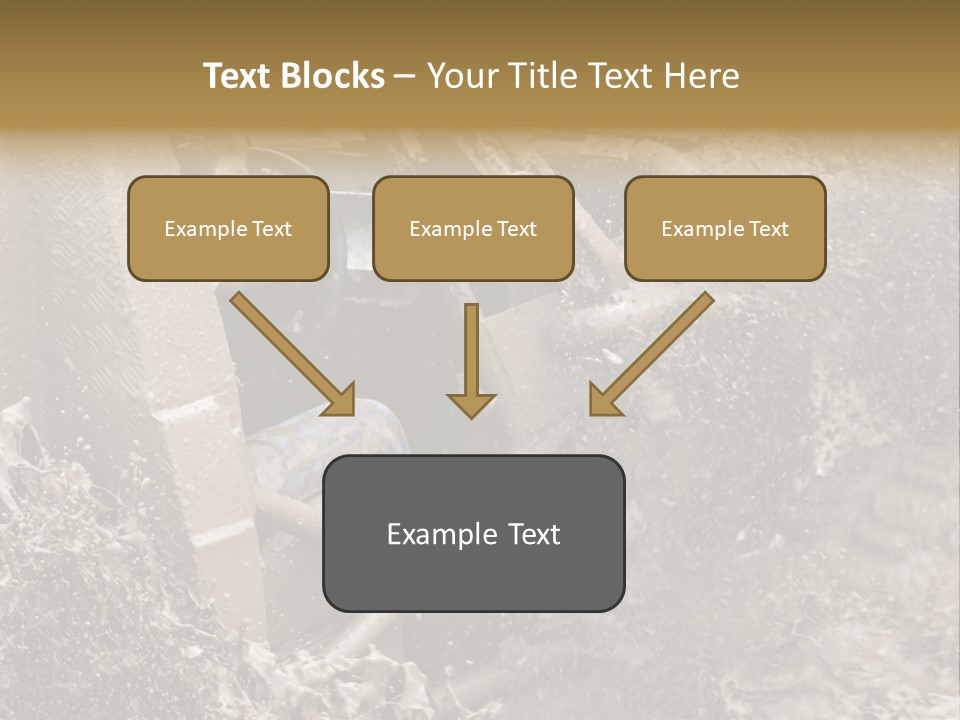 Text Blocks – Your Title Text Here

Example Text

Example Text

Example Text

Example Text